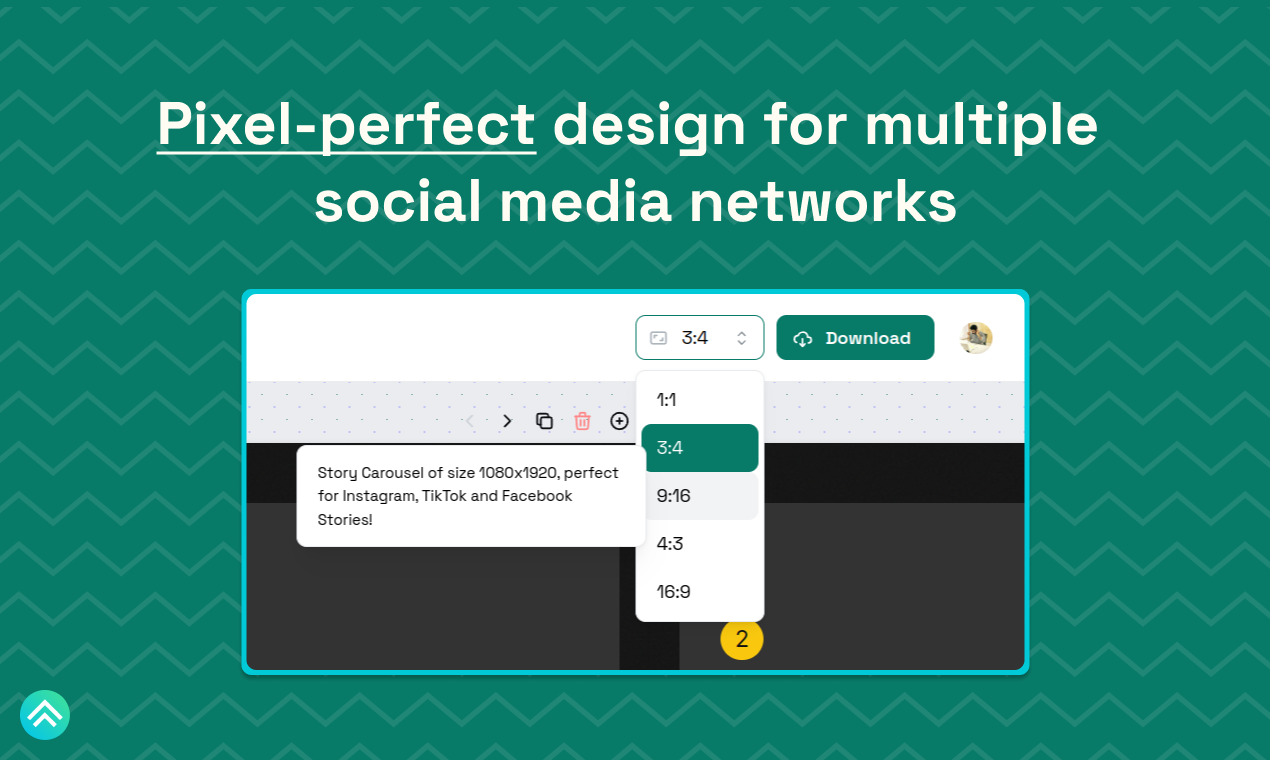 Pixel-perfect design for multiple social media networks

3:4

Download

1:1
3:4
9:16
4:3
16:9

Story Carousel of size 1080x1920, perfect for Instagram, TikTok and Facebook Stories!

2